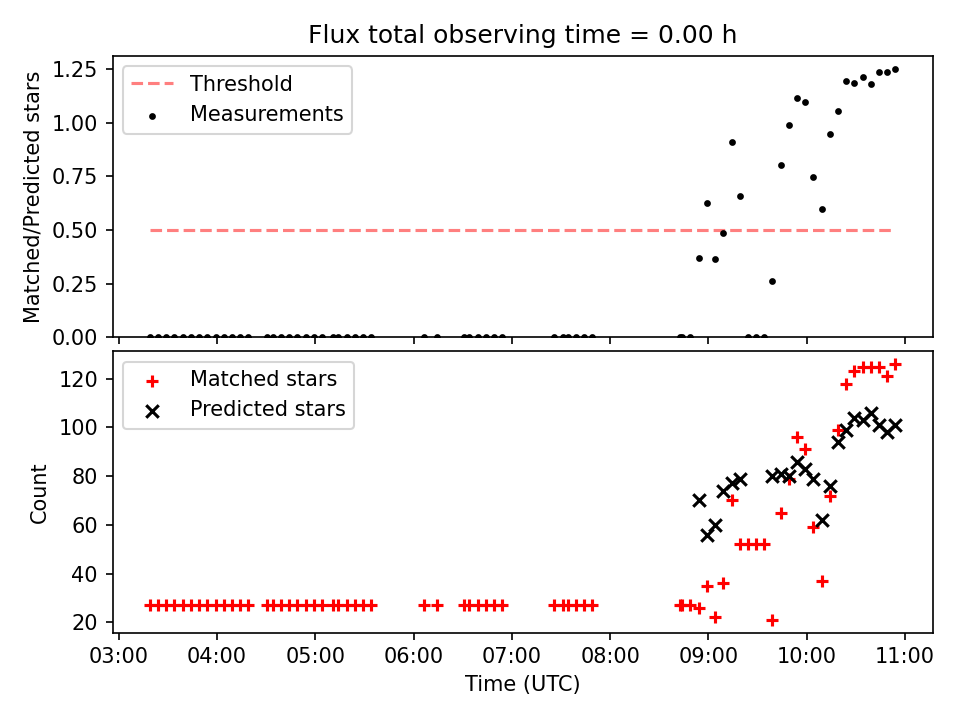 Flux total observing time = 0.00 h

Threshold
Measurements

Matched/Predicted stars

1.25
1.00
0.75
0.50
0.25
0.00

Matched stars
Predicted stars

Count

120
100
80
60
40
20

03:00
04:00
05:00
06:00
07:00
08:00
09:00
10:00
11:00
Time (UTC)